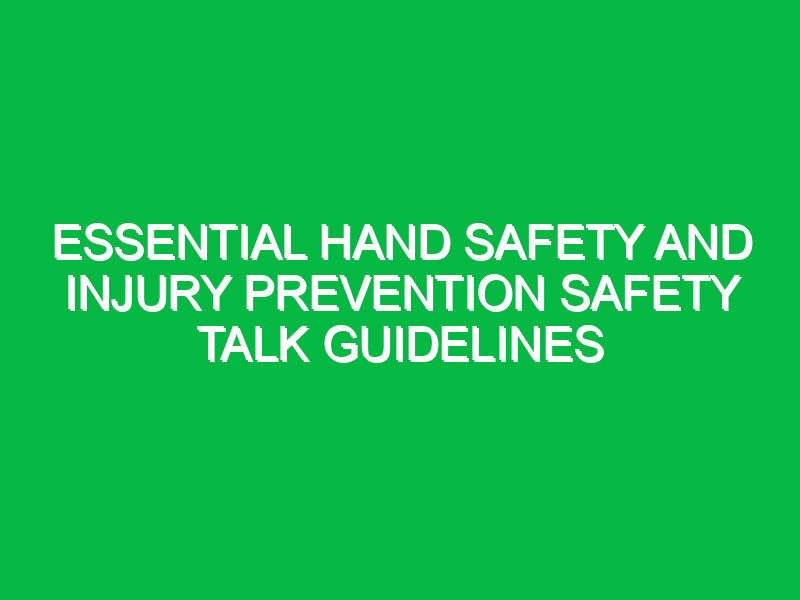 ESSENTIAL HAND SAFETY AND INJURY PREVENTION SAFETY TALK GUIDELINES